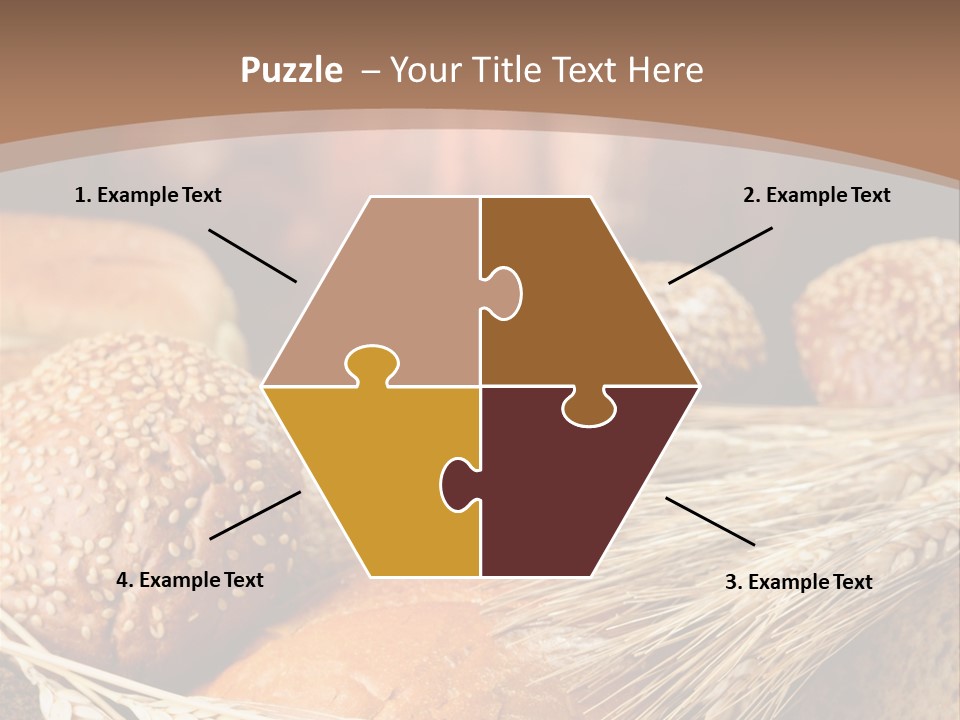 Puzzle – Your Title Text Here

1. Example Text

2. Example Text

4. Example Text

3. Example Text